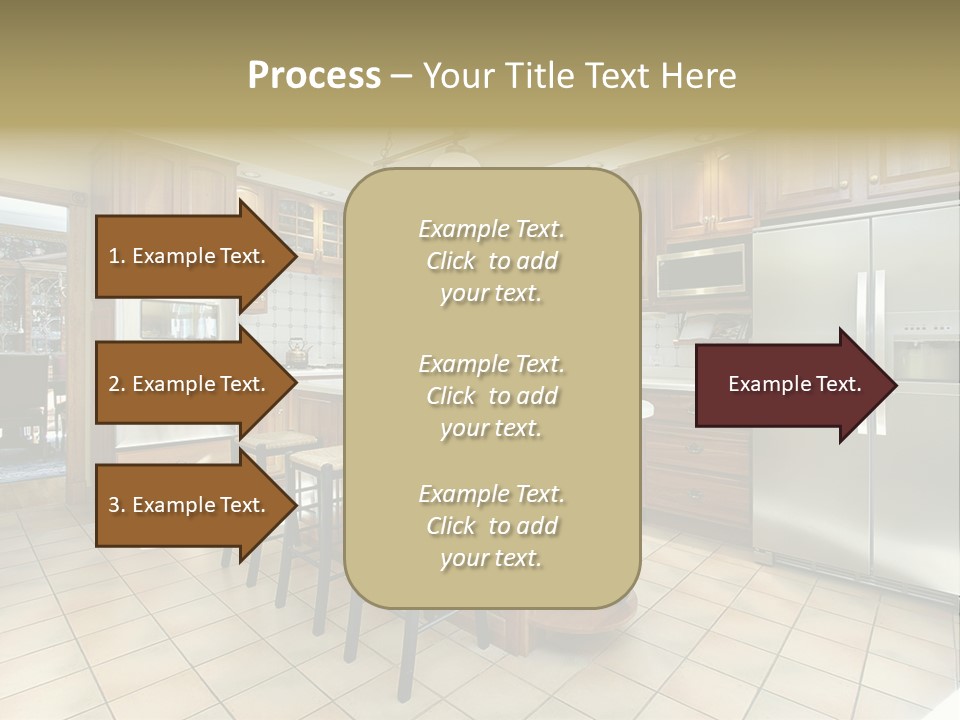 Process – Your Title Text Here

1. Example Text.

2. Example Text.

3. Example Text.

Example Text. Click to add your text.

Example Text. Click to add your text.

Example Text. Click to add your text.

Example Text.